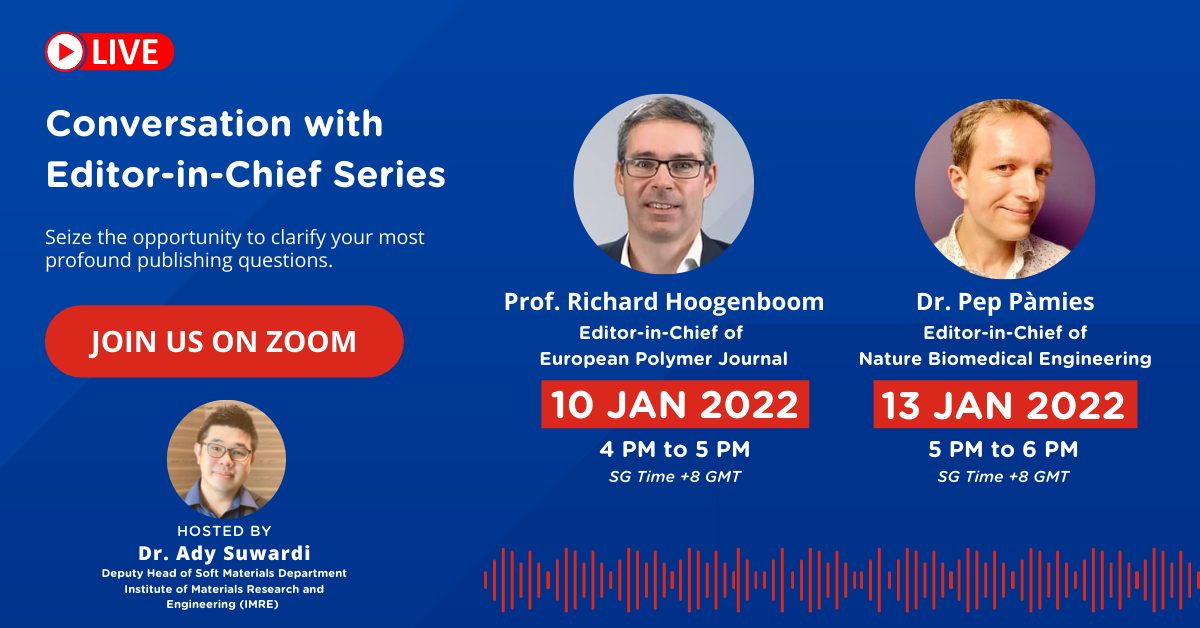 LIVE

Conversation with Editor-in-Chief Series

Seize the opportunity to clarify your most profound publishing questions.

JOIN US ON ZOOM

HOSTED BY
Dr. Ady Suwardi
Deputy Head of Soft Materials Department
Institute of Materials Research and Engineering (IMRE)

Prof. Richard Hoogenboom
Editor-in-Chief of
European Polymer Journal
10 JAN 2022
4 PM to 5 PM
SG Time +8 GMT

Dr. Pep Pàmies
Editor-in-Chief of
Nature Biomedical Engineering
13 JAN 2022
5 PM to 6 PM
SG Time +8 GMT